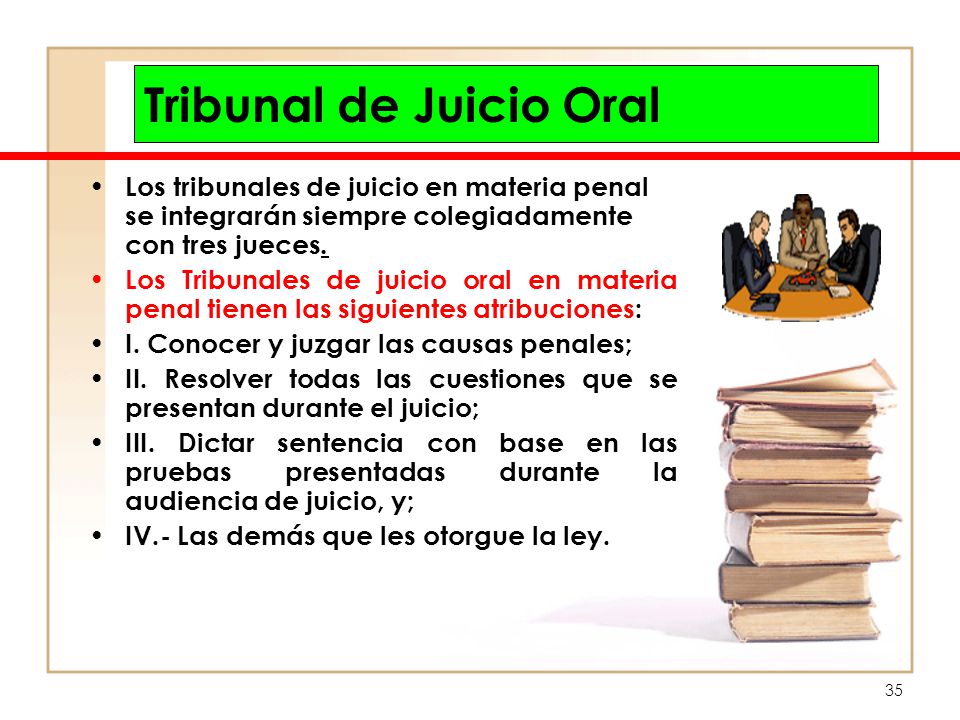 Tribunal de Juicio Oral

• Los tribunales de juicio en materia penal se integrarán siempre colegiadamente con tres jueces.

• Los Tribunales de juicio oral en materia penal tienen las siguientes atribuciones:

• I. Conocer y juzgar las causas penales;

• II. Resolver todas las cuestiones que se presentan durante el juicio;

• III. Dictar sentencia con base en las pruebas presentadas durante la audiencia de juicio, y;

• IV.- Las demás que les otorgue la ley.

35